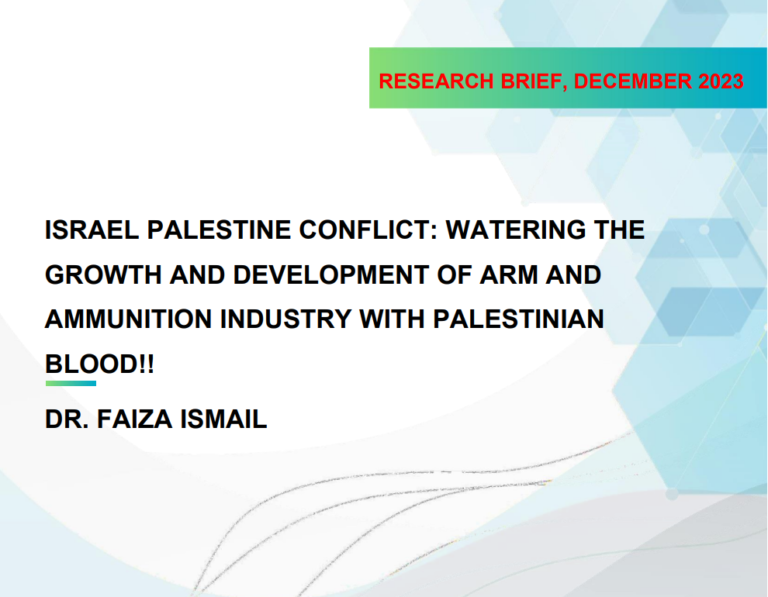 RESEARCH BRIEF, DECEMBER 2023

ISRAEL PALESTINE CONFLICT: WATERING THE GROWTH AND DEVELOPMENT OF ARM AND AMMUNITION INDUSTRY WITH PALESTINIAN BLOOD!!

DR. FAIZA ISMAIL